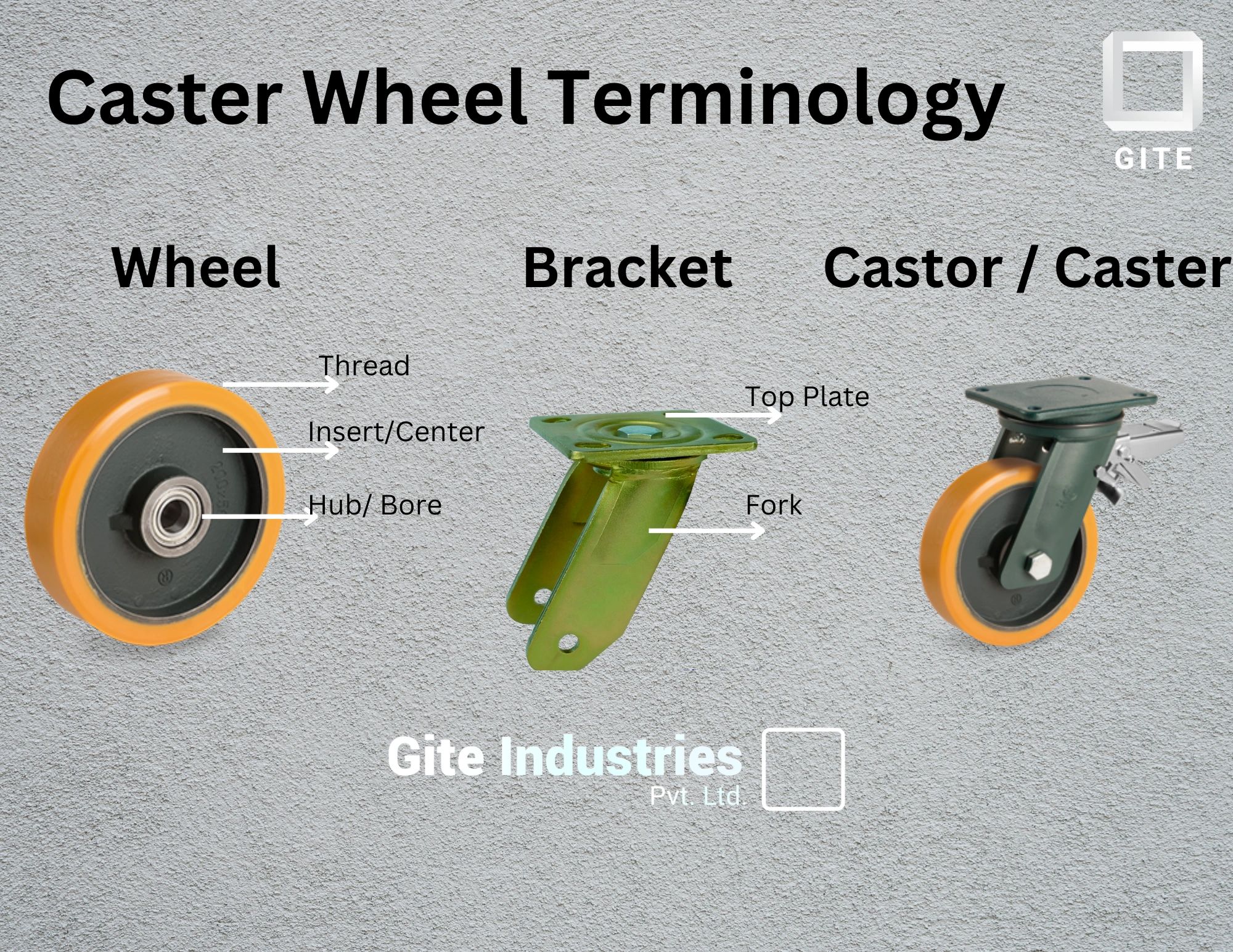 Caster Wheel Terminology

GITE

Wheel

Bracket

Castor / Caster

Thread

Insert/Center

Hub/ Bore

Top Plate

Fork

Gite Industries
Pvt. Ltd.